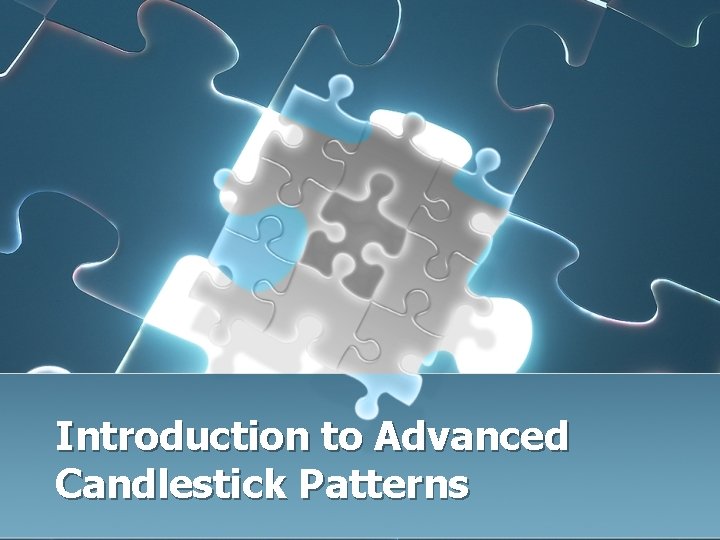 Introduction to Advanced Candlestick Patterns